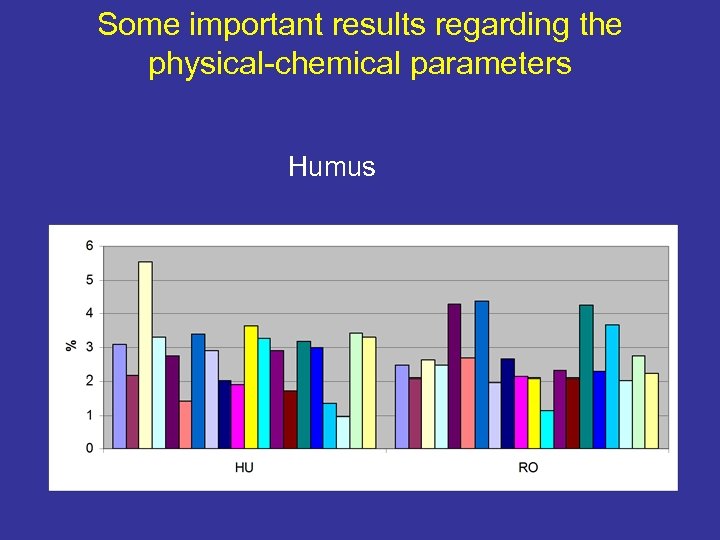 Some important results regarding the physical-chemical parameters

Humus

6
5
4
3
2
1
0
%

HU
RO